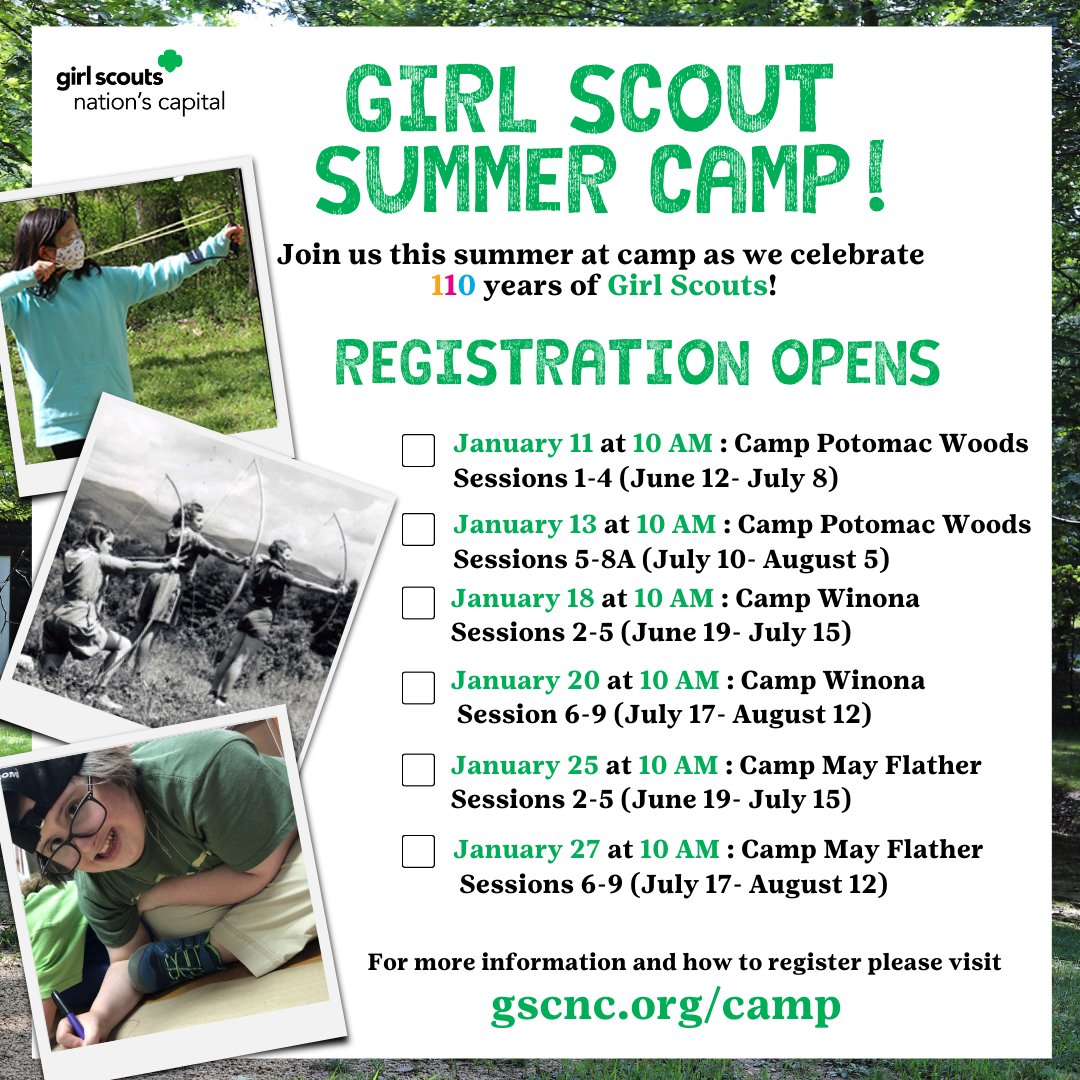 girl scouts
nation's capital

GIRL SCOUT SUMMER CAMP!

Join us this summer at camp as we celebrate 110 years of Girl Scouts!

REGISTRATION OPENS

January 11 at 10 AM : Camp Potomac Woods Sessions 1-4 (June 12- July 8)

January 13 at 10 AM : Camp Potomac Woods Sessions 5-8A (July 10- August 5)

January 18 at 10 AM : Camp Winona Sessions 2-5 (June 19- July 15)

January 20 at 10 AM : Camp Winona Session 6-9 (July 17- August 12)

January 25 at 10 AM : Camp May Flather Sessions 2-5 (June 19- July 15)

January 27 at 10 AM : Camp May Flather Sessions 6-9 (July 17- August 12)

For more information and how to register please visit
gscnc.org/camp